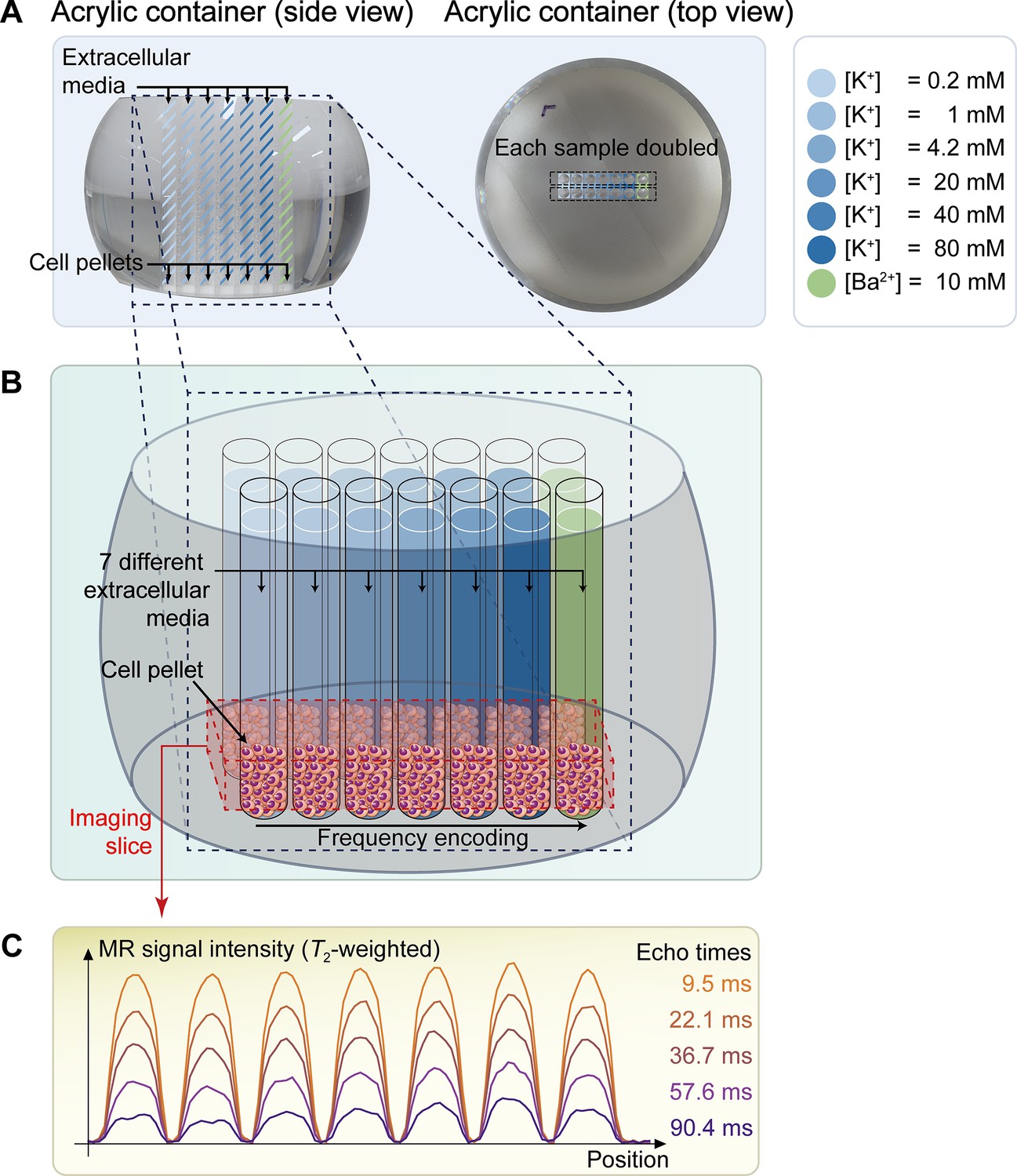 A Acrylic container (side view) Acrylic container (top view)

Extracellular media

Cell pellets

Each sample doubled

$[K^+]$ = 0.2 mM
$[K^+]$ = 1 mM
$[K^+]$ = 4.2 mM
$[K^+]$ = 20 mM
$[K^+]$ = 40 mM
$[K^+]$ = 80 mM
$[Ba^{2+}]$ = 10 mM

B

7 different extracellular media

Cell pellet

Imaging slice

Frequency encoding

C

MR signal intensity ($T_2$-weighted)

Echo times
9.5 ms
22.1 ms
36.7 ms
57.6 ms
90.4 ms

Position